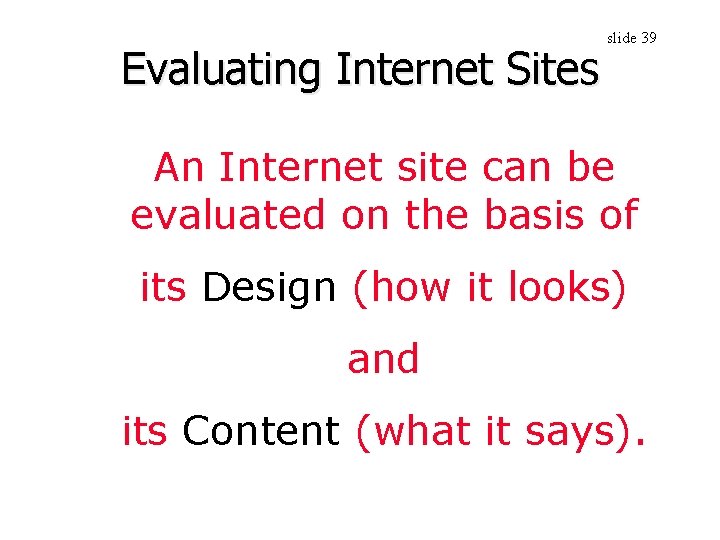 slide 39

Evaluating Internet Sites

An Internet site can be evaluated on the basis of

its Design (how it looks)

and

its Content (what it says).